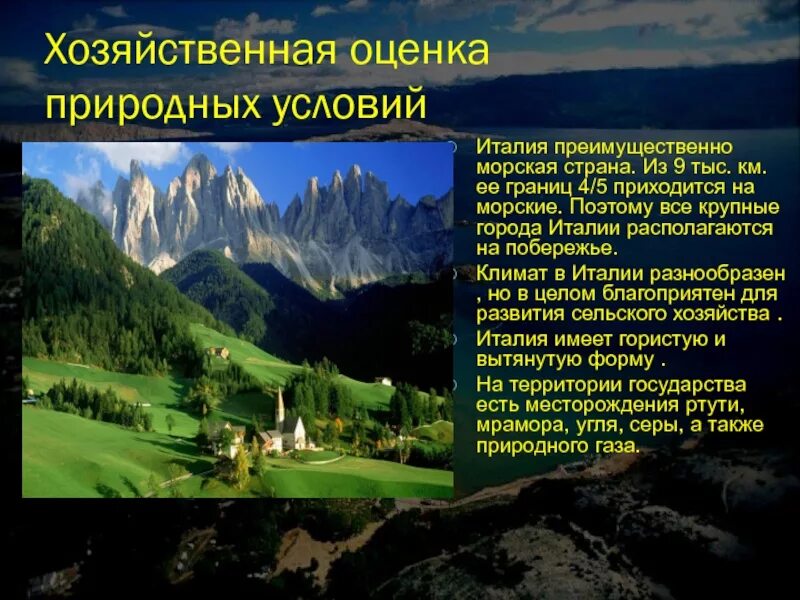 Хозяйственная оценка природных условий

Италия преимущественно морская страна. Из 9 тыс. км. ее границ 4/5 приходится на морские. Поэтому все крупные города Италии располагаются на побережье.

Климат в Италии разнообразен , но в целом благоприятен для развития сельского хозяйства .

Италия имеет гористую и вытянутую форму .

На территории государства есть месторождения ртути, мрамора, угля, серы, а также природного газа.